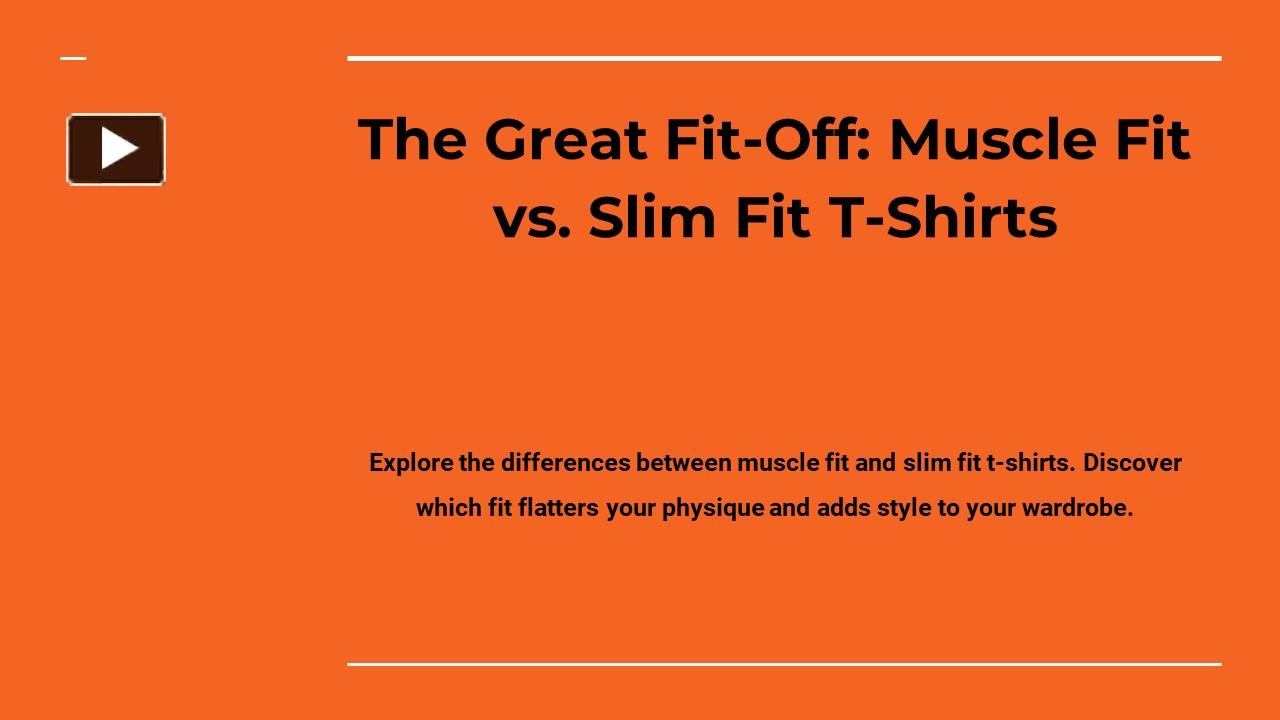 The Great Fit-Off: Muscle Fit vs. Slim Fit T-Shirts

Explore the differences between muscle fit and slim fit t-shirts. Discover which fit flatters your physique and adds style to your wardrobe.